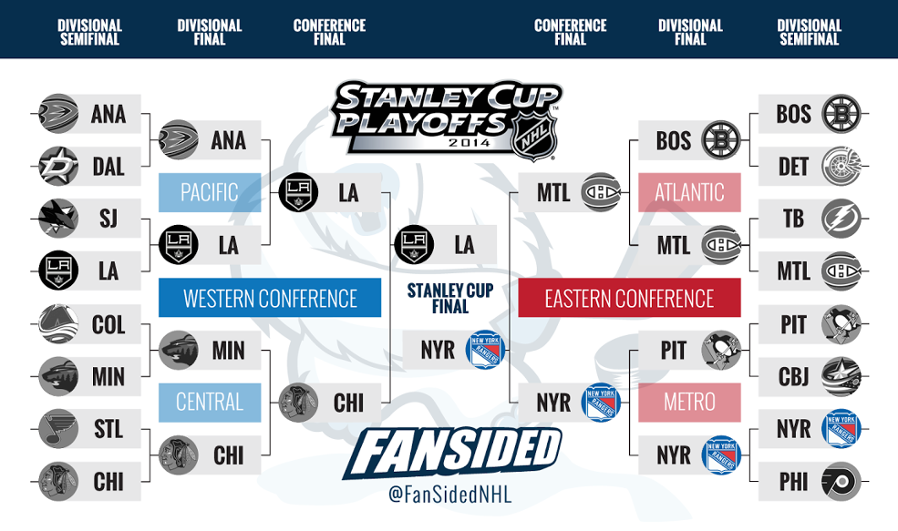 DIVISIONAL SEMIFINAL

DIVISIONAL FINAL

CONFERENCE FINAL

CONFERENCE FINAL

DIVISIONAL FINAL

DIVISIONAL SEMIFINAL

STANLEY CUP PLAYOFFS 2014

NHL

ANA
DAL
SJ
LA
COL
MIN
STL
CHI

ANA
PACIFIC
LA
WESTERN CONFERENCE
MIN
CENTRAL
CHI

LA
CHI

LA
STANLEY CUP FINAL
NYR

MTL
NYR

BOS
ATLANTIC
MTL
EASTERN CONFERENCE
PIT
METRO
NYR

BOS
DET
TB
MTL
PIT
CBJ
NYR
PHI

FANSIDED
@FanSidedNHL